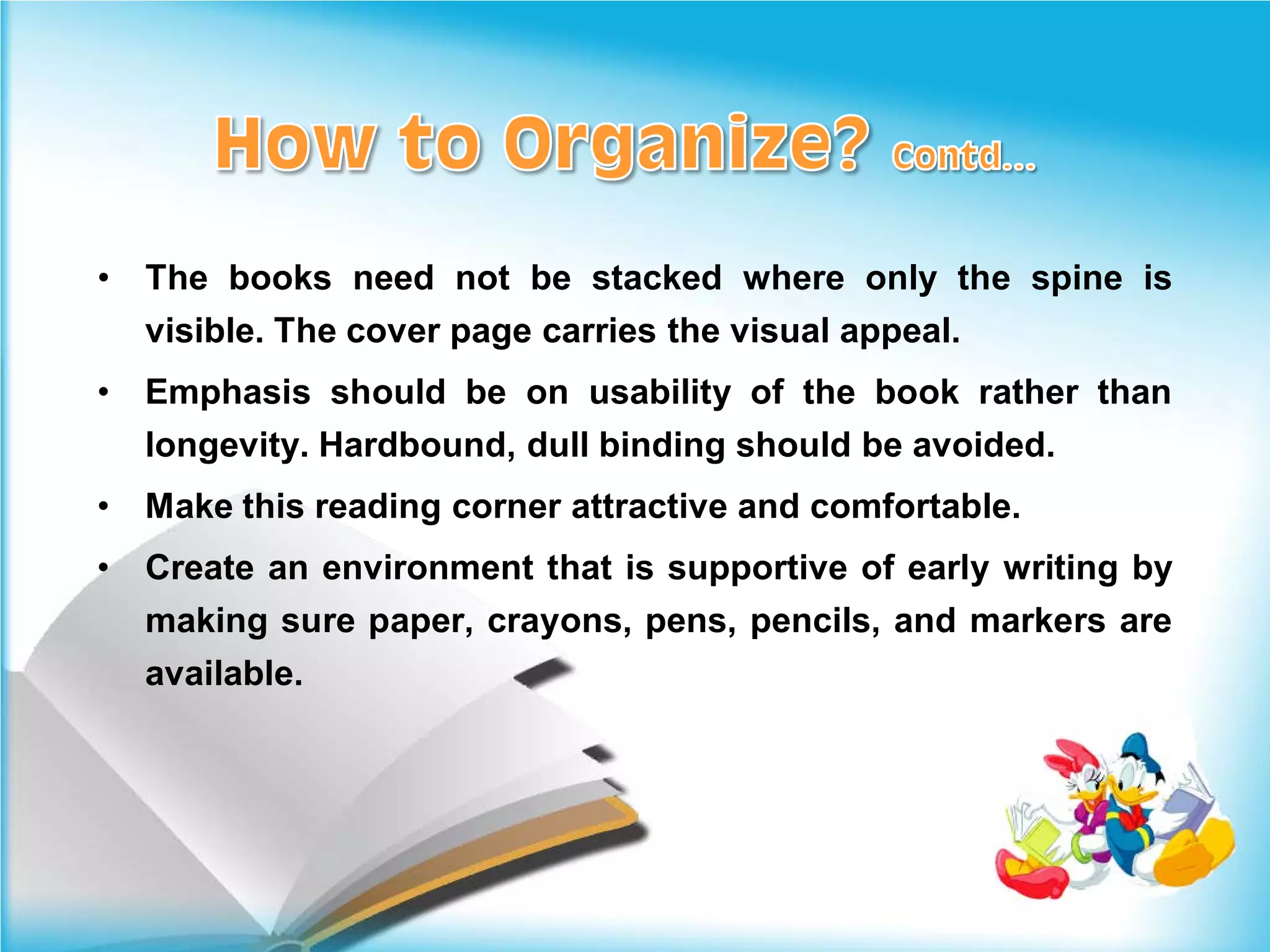 How to Organize? Contd...

• The books need not be stacked where only the spine is visible. The cover page carries the visual appeal.

• Emphasis should be on usability of the book rather than longevity. Hardbound, dull binding should be avoided.

• Make this reading corner attractive and comfortable.

• Create an environment that is supportive of early writing by making sure paper, crayons, pens, pencils, and markers are available.